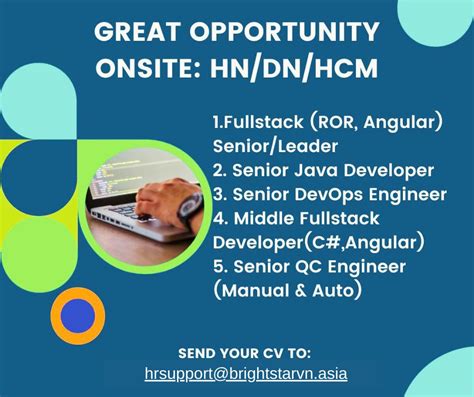 GREAT OPPORTUNITY
ONSITE: HN/DN/HCM

1.Fullstack (ROR, Angular) Senior/Leader
2. Senior Java Developer
3. Senior DevOps Engineer
4. Middle Fullstack Developer(C#,Angular)
5. Senior QC Engineer (Manual & Auto)

SEND YOUR CV TO:
hrsupport@brightstarvn.asia